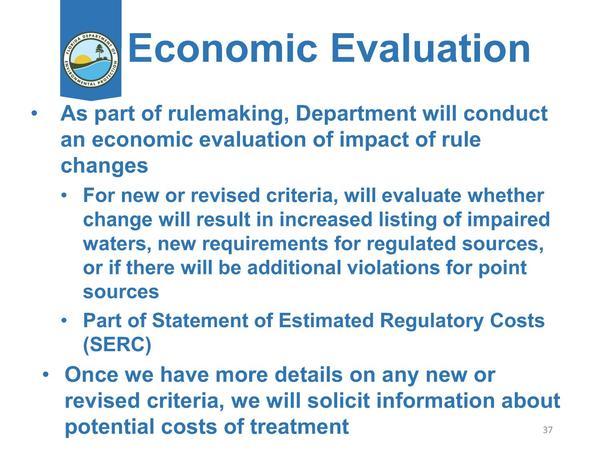 FLORIDA DEPARTMENT OF ENVIRONMENTAL PROTECTION

Economic Evaluation

• As part of rulemaking, Department will conduct an economic evaluation of impact of rule changes
  • For new or revised criteria, will evaluate whether change will result in increased listing of impaired waters, new requirements for regulated sources, or if there will be additional violations for point sources
  • Part of Statement of Estimated Regulatory Costs (SERC)
• Once we have more details on any new or revised criteria, we will solicit information about potential costs of treatment

37